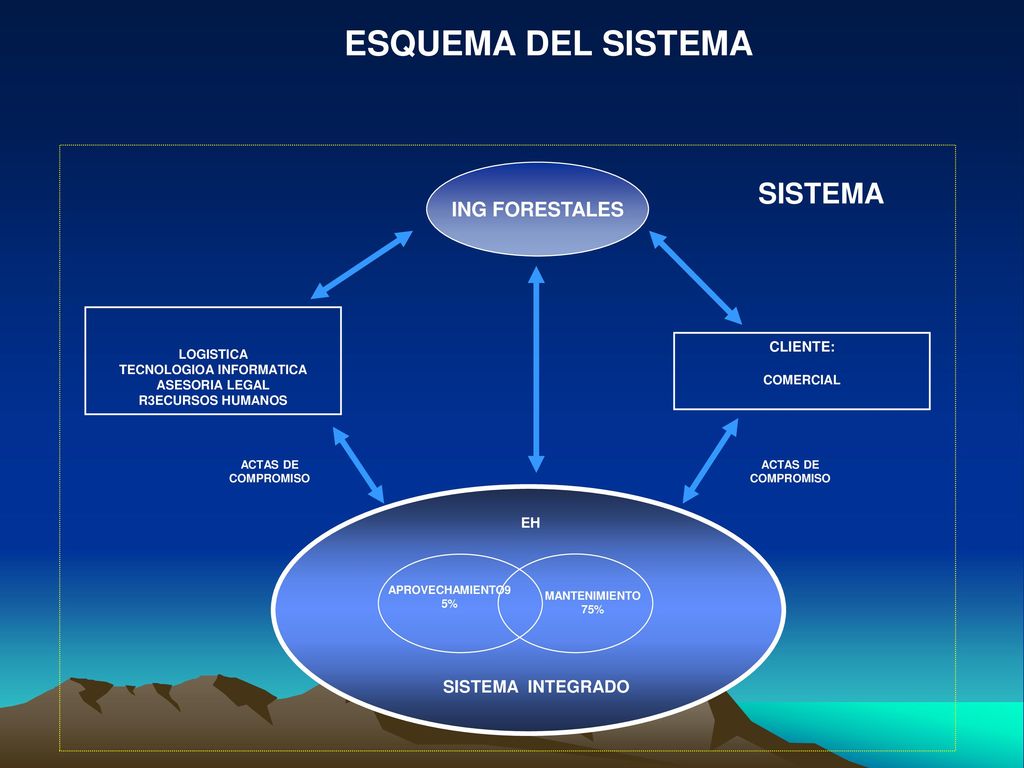 ESQUEMA DEL SISTEMA

SISTEMA

ING FORESTALES

LOGISTICA
TECNOLOGIOA INFORMATICA
ASESORIA LEGAL
R3ECURSOS HUMANOS

CLIENTE:

COMERCIAL

ACTAS DE
COMPROMISO

ACTAS DE
COMPROMISO

EH

APROVECHAMIENTO9
5%

MANTENIMIENTO
75%

SISTEMA INTEGRADO